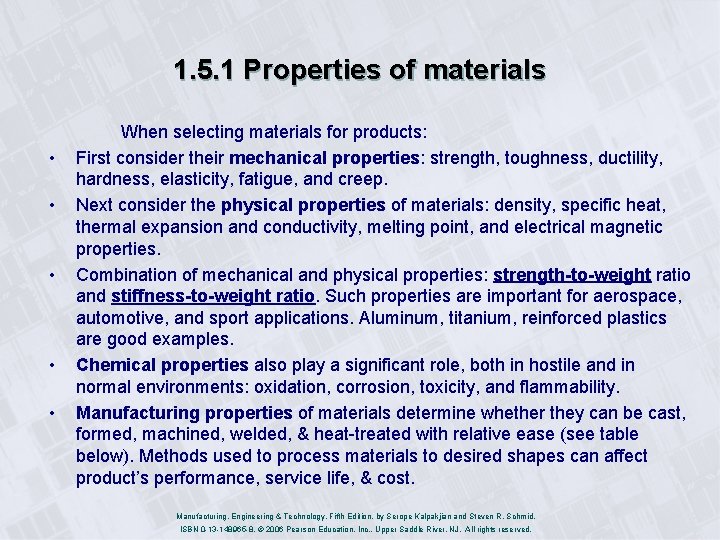 1.5.1 Properties of materials

When selecting materials for products:

• First consider their mechanical properties: strength, toughness, ductility, hardness, elasticity, fatigue, and creep.

• Next consider the physical properties of materials: density, specific heat, thermal expansion and conductivity, melting point, and electrical magnetic properties.

• Combination of mechanical and physical properties: strength-to-weight ratio and stiffness-to-weight ratio. Such properties are important for aerospace, automotive, and sport applications. Aluminum, titanium, reinforced plastics are good examples.

• Chemical properties also play a significant role, both in hostile and in normal environments: oxidation, corrosion, toxicity, and flammability.

• Manufacturing properties of materials determine whether they can be cast, formed, machined, welded, & heat-treated with relative ease (see table below). Methods used to process materials to desired shapes can affect product's performance, service life, & cost.

Manufacturing, Engineering & Technology, Fifth Edition, by Serope Kalpakjian and Steven R. Schmid. ISBN 0-13-148965-8. © 2006 Pearson Education, Inc., Upper Saddle River, NJ. All rights reserved.